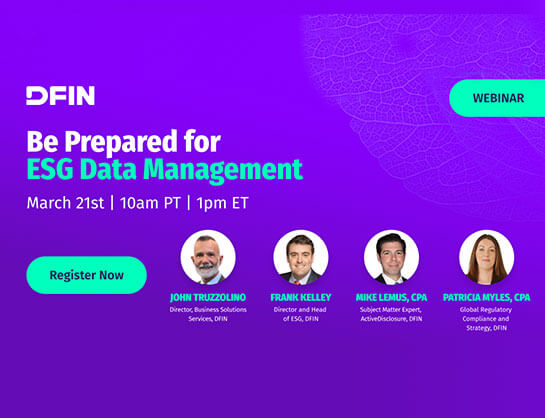 DFIN

WEBINAR

Be Prepared for
ESG Data Management

March 21st | 10am PT | 1pm ET

Register Now

JOHN TRUZZOLINO
Director, Business Solutions Services, DFIN

FRANK KELLEY
Director and Head of ESG, DFIN

MIKE LEMUS, CPA
Subject Matter Expert, ActiveDisclosure, DFIN

PATRICIA MYLES, CPA
Global Regulatory Compliance and Strategy, DFIN